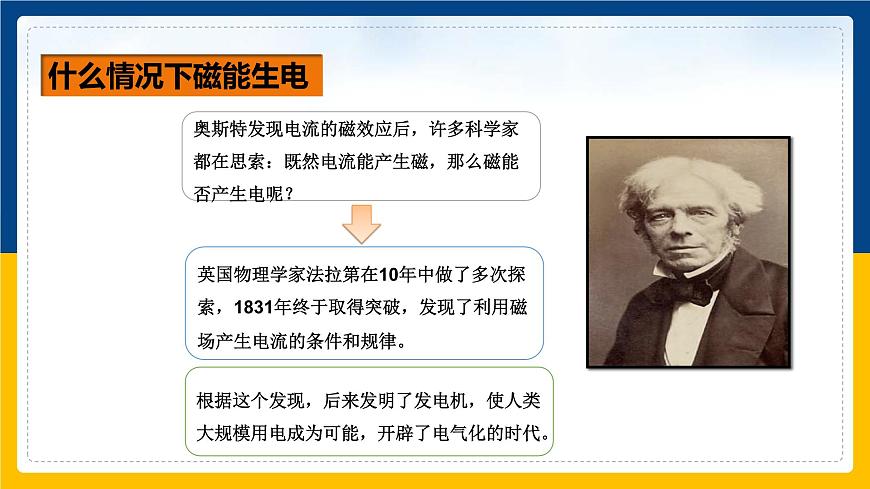 什么情况下磁能生电

奥斯特发现电流的磁效应后，许多科学家都在思索：既然电流能产生磁，那么磁能否产生电呢？

英国物理学家法拉第在10年中做了多次探索，1831年终于取得突破，发现了利用磁场产生电流的条件和规律。

根据这个发现，后来发明了发电机，使人类大规模用电成为可能，开辟了电气化的时代。